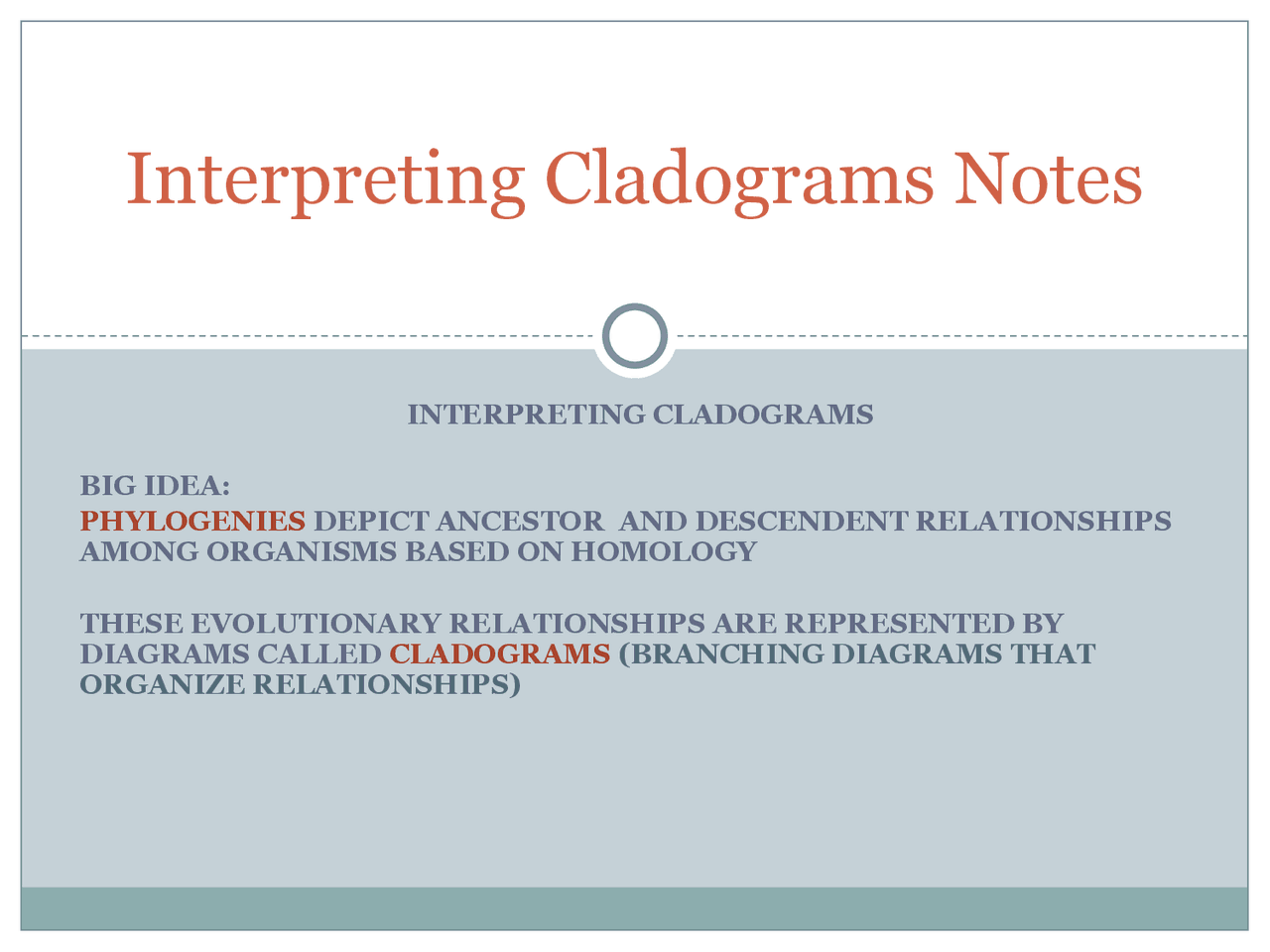 Interpreting Cladograms Notes

INTERPRETING CLADOGRAMS

BIG IDEA:
PHYLOGENIES DEPICT ANCESTOR  AND DESCENDENT RELATIONSHIPS AMONG ORGANISMS BASED ON HOMOLOGY

THESE EVOLUTIONARY RELATIONSHIPS ARE REPRESENTED BY DIAGRAMS CALLED CLADOGRAMS (BRANCHING DIAGRAMS THAT ORGANIZE RELATIONSHIPS)